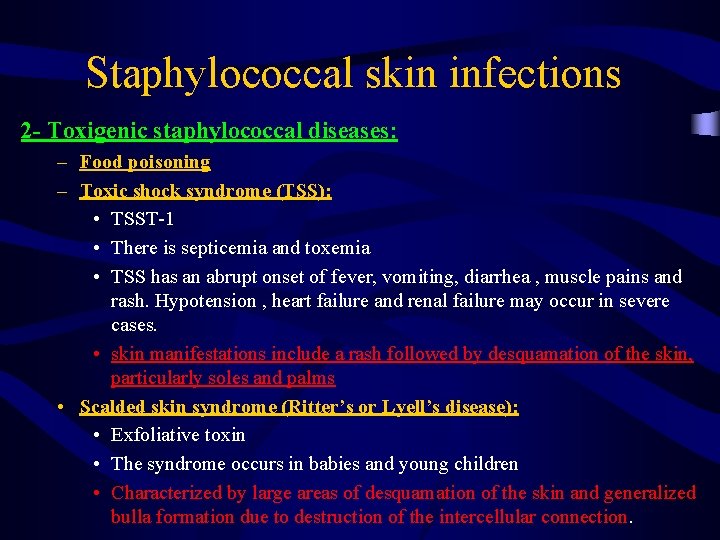 Staphylococcal skin infections

2- Toxigenic staphylococcal diseases:

– Food poisoning

– Toxic shock syndrome (TSS):

• TSST-1

• There is septicemia and toxemia

• TSS has an abrupt onset of fever, vomiting, diarrhea , muscle pains and rash. Hypotension , heart failure and renal failure may occur in severe cases.

• skin manifestations include a rash followed by desquamation of the skin, particularly soles and palms

• Scalded skin syndrome (Ritter's or Lyell's disease):

• Exfoliative toxin

• The syndrome occurs in babies and young children

• Characterized by large areas of desquamation of the skin and generalized bulla formation due to destruction of the intercellular connection.